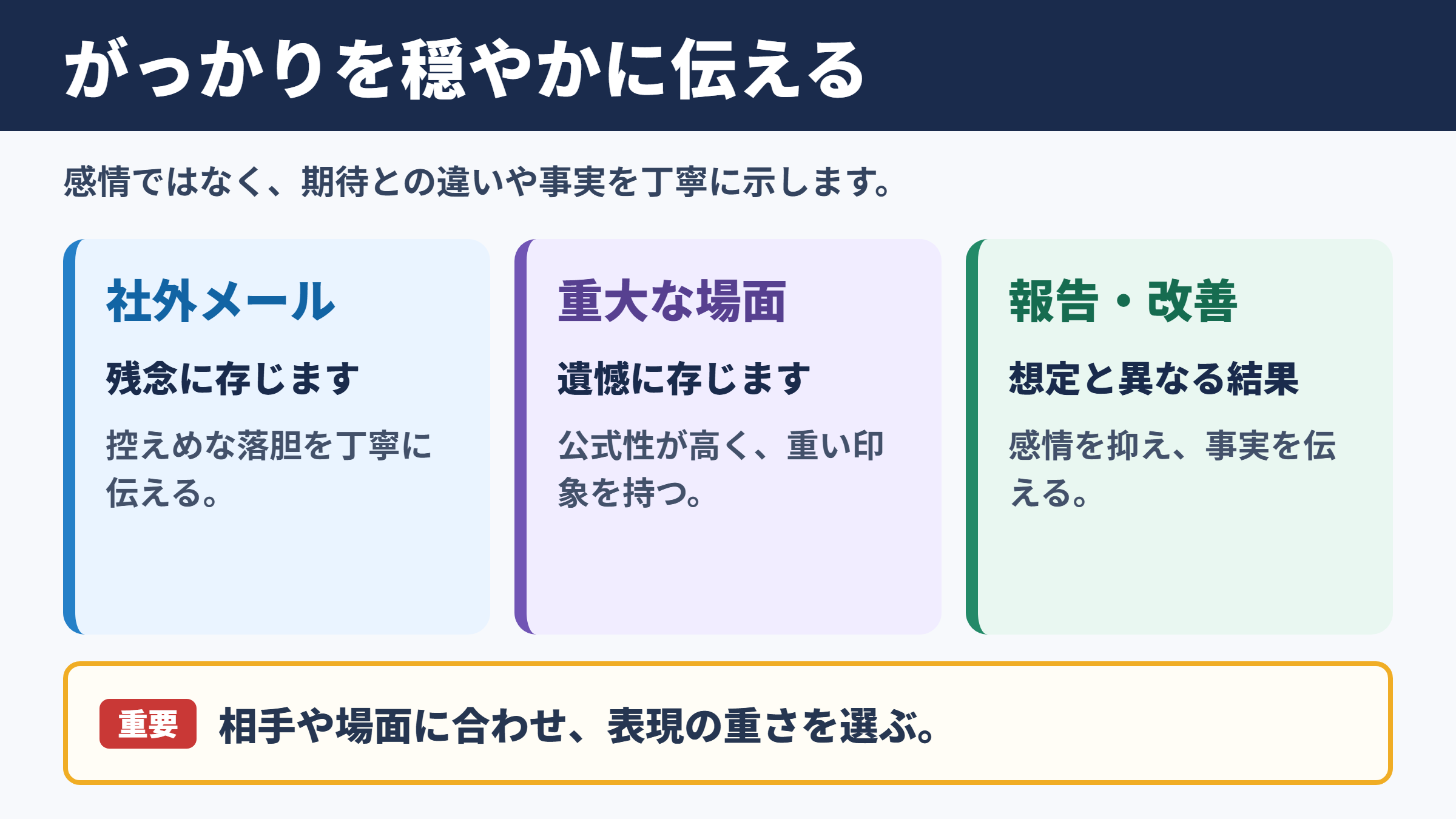 がっかりを穏やかに伝える

感情ではなく、期待との違いや事実を丁寧に示します。

社外メール

残念に存じます

控えめな落胆を丁寧に伝える。

重大な場面

遺憾に存じます

公式性が高く、重い印象を持つ。

報告・改善

想定と異なる結果

感情を抑え、事実を伝える。

重要 相手や場面に合わせ、表現の重さを選ぶ。